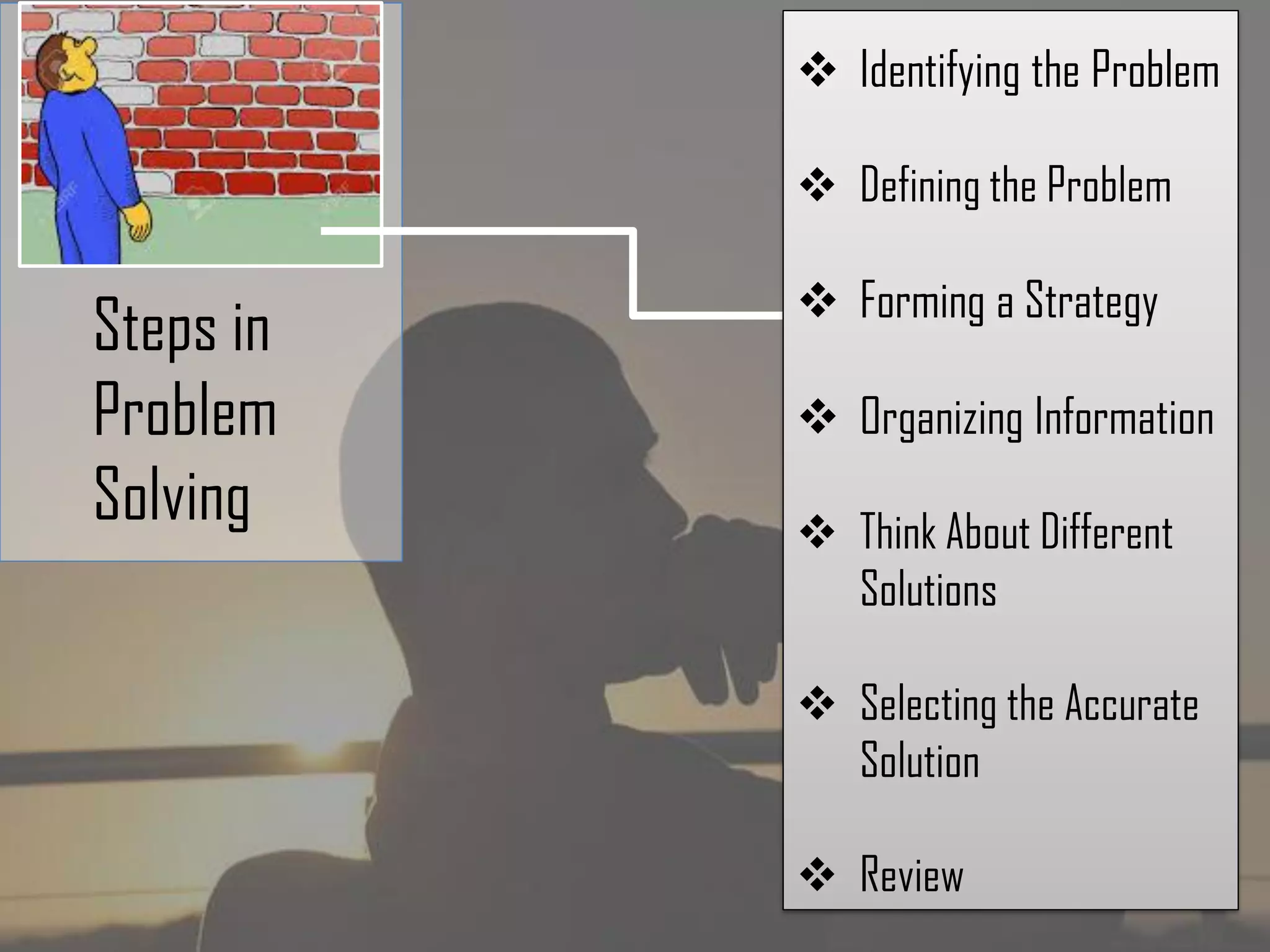 Steps in Problem Solving

❖ Identifying the Problem

❖ Defining the Problem

❖ Forming a Strategy

❖ Organizing Information

❖ Think About Different Solutions

❖ Selecting the Accurate Solution

❖ Review